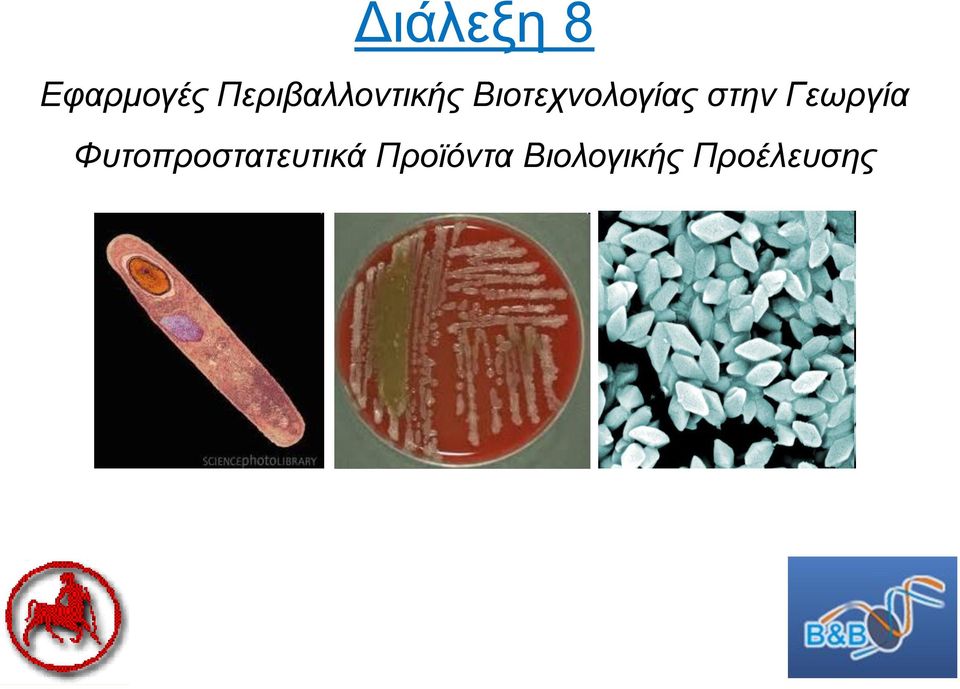 Διάλεξη 8

Εφαρμογές Περιβαλλοντικής Βιοτεχνολογίας στην Γεωργία

Φυτοπροστατευτικά Προϊόντα Βιολογικής Προέλευσης

SCIENCEphotoLIBRARY

B&B